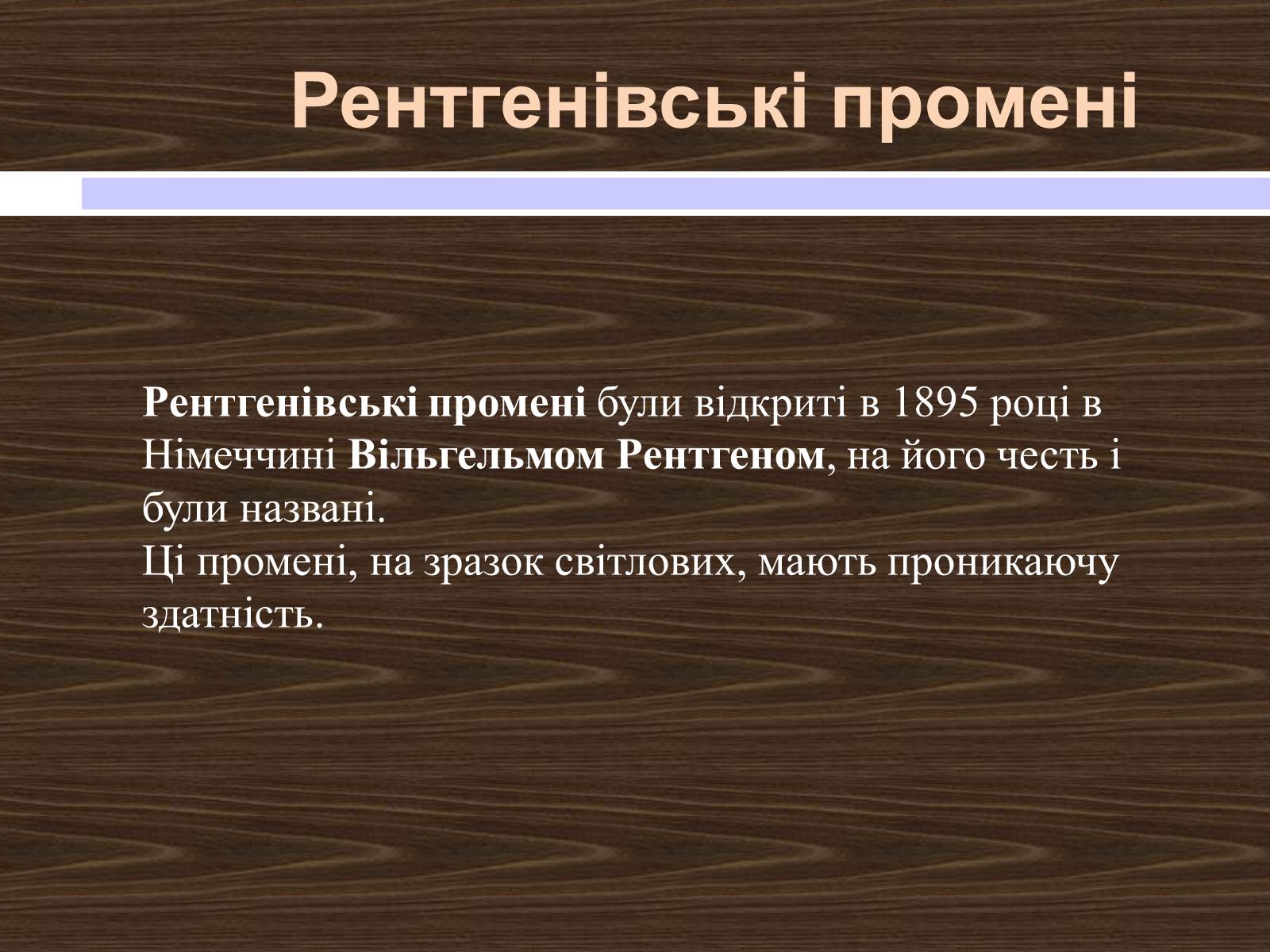 Рентгенівські промені

Рентгенівські промені були відкриті в 1895 році в Німеччині Вільгельмом Рентгеном, на його честь і були названі.
Ці промені, на зразок світлових, мають проникаючу здатність.